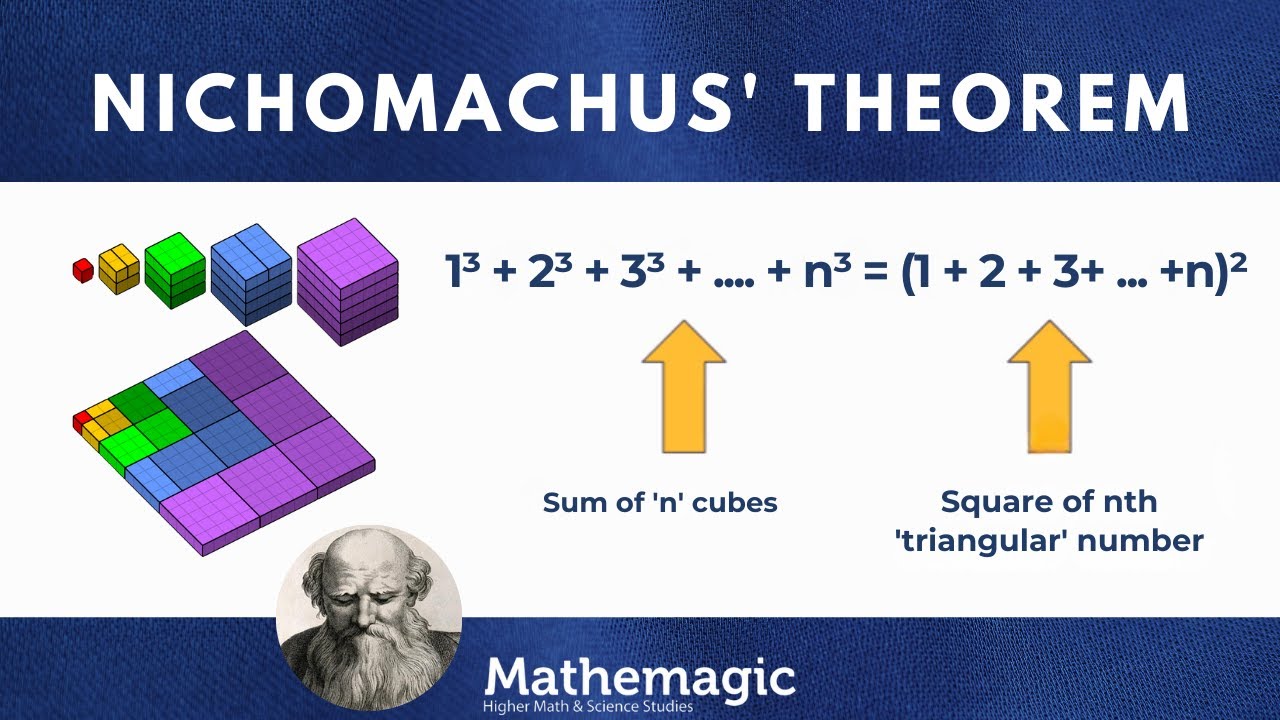 NICHOMACHUS' THEOREM

$1^3 + 2^3 + 3^3 + .... + n^3 = (1 + 2 + 3+ ... +n)^2$

Sum of 'n' cubes

Square of nth 'triangular' number

Mathemagic
Higher Math & Science Studies